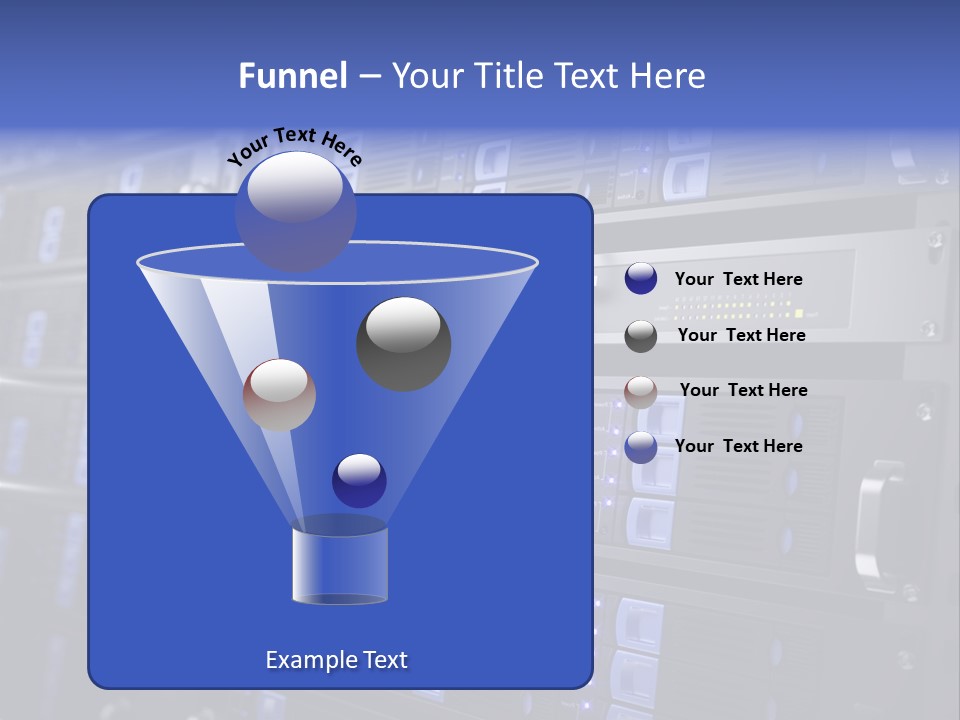 Funnel – Your Title Text Here

Your Text Here

Your Text Here

Your Text Here

Your Text Here

Your Text Here

Example Text